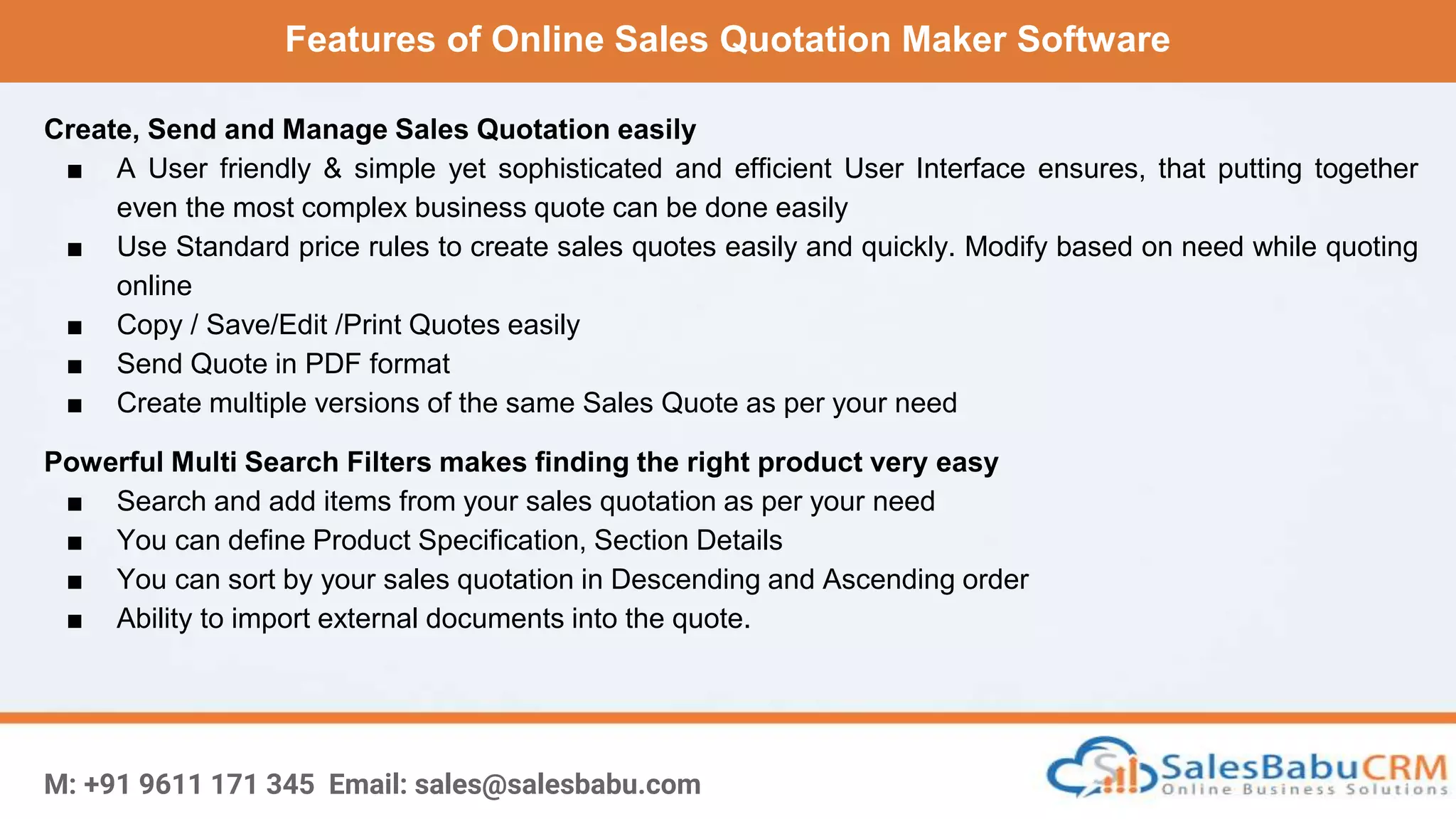 Features of Online Sales Quotation Maker Software

Create, Send and Manage Sales Quotation easily

■ A User friendly & simple yet sophisticated and efficient User Interface ensures, that putting together even the most complex business quote can be done easily
■ Use Standard price rules to create sales quotes easily and quickly. Modify based on need while quoting online
■ Copy / Save/Edit /Print Quotes easily
■ Send Quote in PDF format
■ Create multiple versions of the same Sales Quote as per your need

Powerful Multi Search Filters makes finding the right product very easy

■ Search and add items from your sales quotation as per your need
■ You can define Product Specification, Section Details
■ You can sort by your sales quotation in Descending and Ascending order
■ Ability to import external documents into the quote.

M: +91 9611 171 345 Email: sales@salesbabu.com

SalesBabuCRM
Online Business Solutions